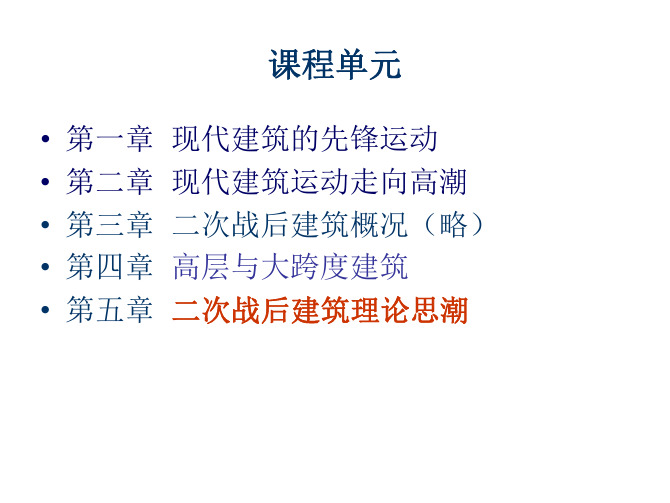 课程单元

• 第一章 现代建筑的先锋运动
• 第二章 现代建筑运动走向高潮
• 第三章 二次战后建筑概况（略）
• 第四章 高层与大跨度建筑
• 第五章 二次战后建筑理论思潮